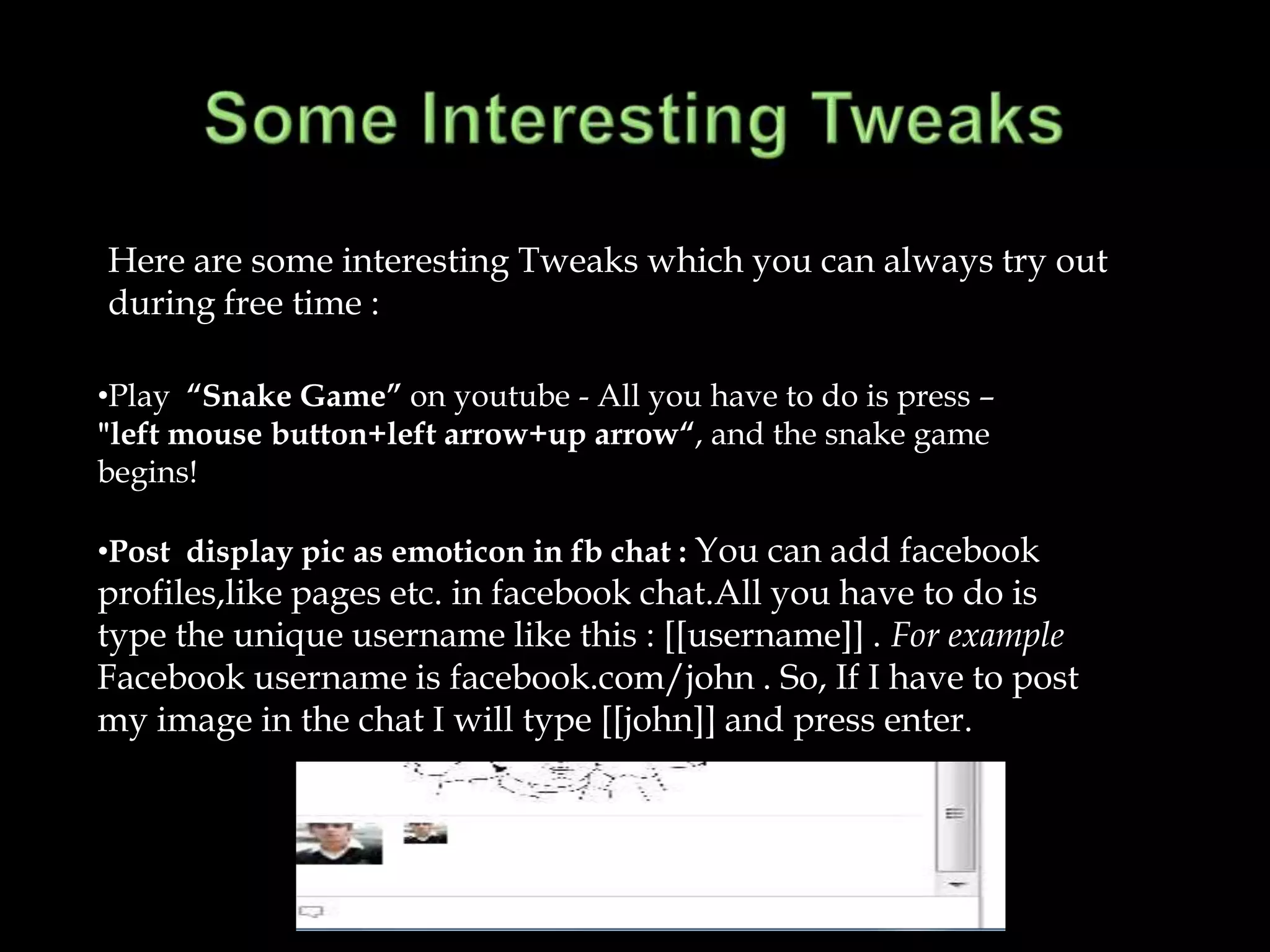 Some Interesting Tweaks

Here are some interesting Tweaks which you can always try out during free time :

•Play “Snake Game” on youtube - All you have to do is press – "left mouse button+left arrow+up arrow“, and the snake game begins!

•Post display pic as emoticon in fb chat : You can add facebook profiles,like pages etc. in facebook chat.All you have to do is type the unique username like this : [[username]] . For example Facebook username is facebook.com/john . So, If I have to post my image in the chat I will type [[john]] and press enter.